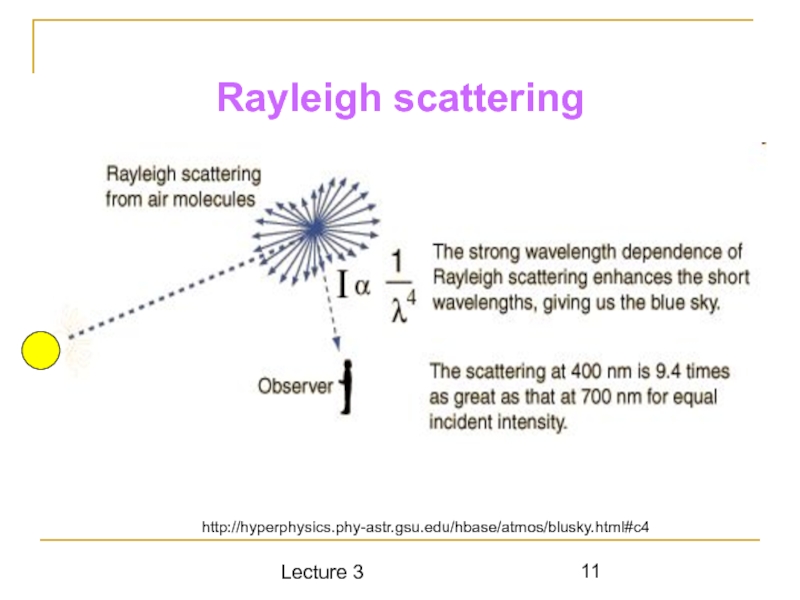 Rayleigh scattering

Rayleigh scattering from air molecules

$I \alpha \frac{1}{\lambda^4}$

The strong wavelength dependence of Rayleigh scattering enhances the short wavelengths, giving us the blue sky.

Observer

The scattering at 400 nm is 9.4 times as great as that at 700 nm for equal incident intensity.

http://hyperphysics.phy-astr.gsu.edu/hbase/atmos/blusky.html#c4

Lecture 3

11